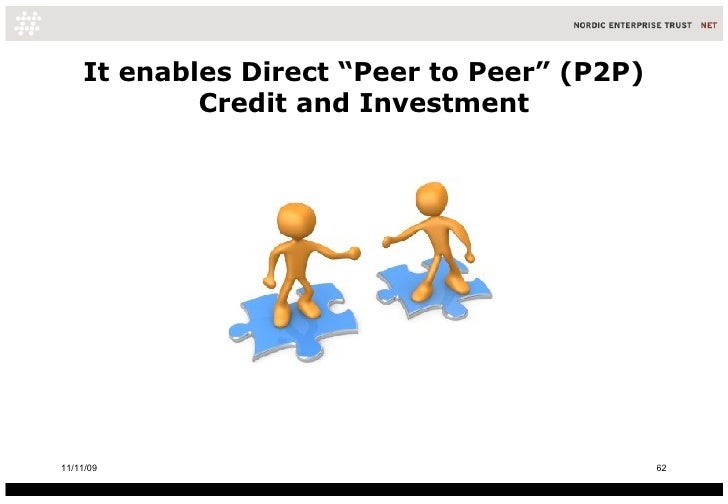 NORDIC ENTERPRISE TRUST NET

It enables Direct “Peer to Peer” (P2P) Credit and Investment

11/11/09

62